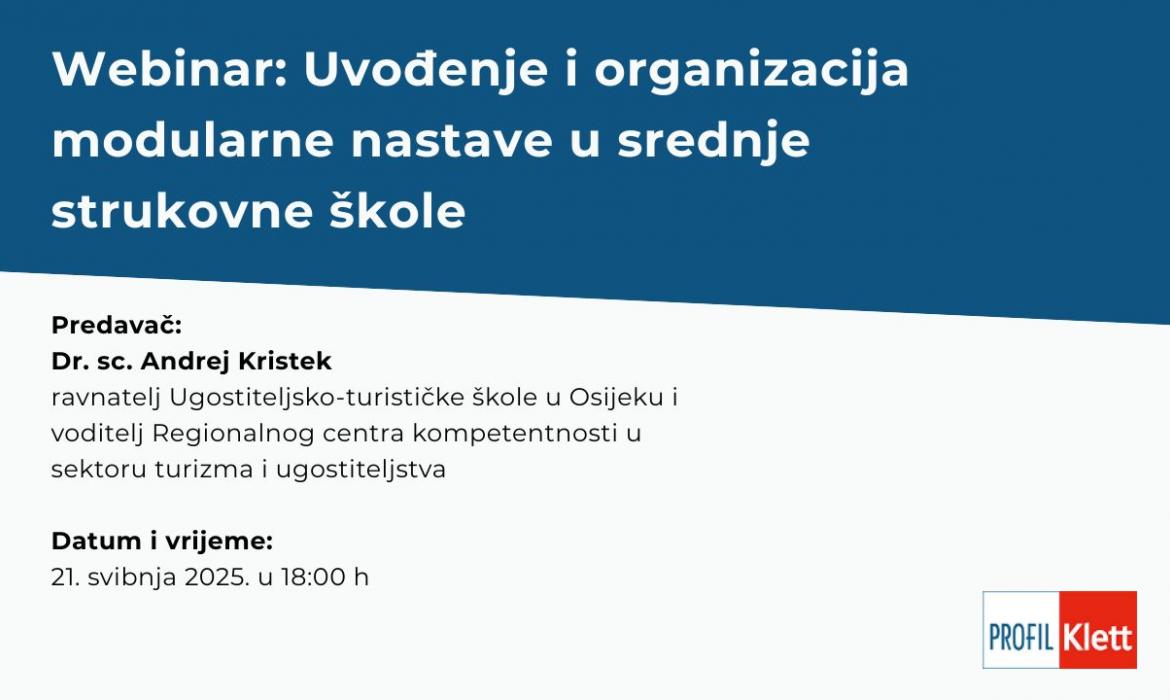 Webinar: Uvođenje i organizacija modularne nastave u srednje strukovne škole

Predavač:
Dr. sc. Andrej Kristek
ravnatelj Ugostiteljsko-turističke škole u Osijeku i voditelj Regionalnog centra kompetentnosti u sektoru turizma i ugostiteljstva

Datum i vrijeme:
21. svibnja 2025. u 18:00 h

PROFIL Klett